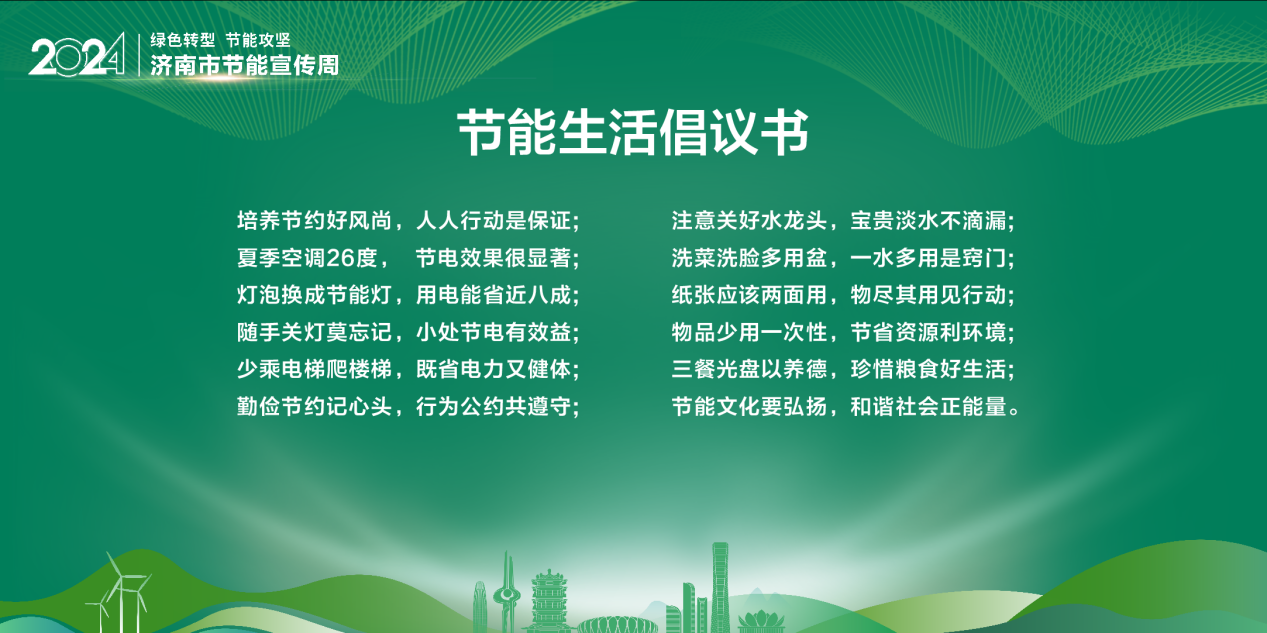 2024 绿色转型 节能攻坚
济南市节能宣传周

节能生活倡议书

培养节约好风尚，人人行动是保证；
夏季空调26度， 节电效果很显著；
灯泡换成节能灯，用电能省近八成；
随手关灯莫忘记，小处节电有效益；
少乘电梯爬楼梯，既省电力又健体；
勤俭节约记心头，行为公约共遵守；

注意关好水龙头，宝贵淡水不滴漏；
洗菜洗脸多用盆，一水多用是窍门；
纸张应该两面用，物尽其用见行动；
物品少用一次性，节省资源利环境；
三餐光盘以养德，珍惜粮食好生活；
节能文化要弘扬，和谐社会正能量。